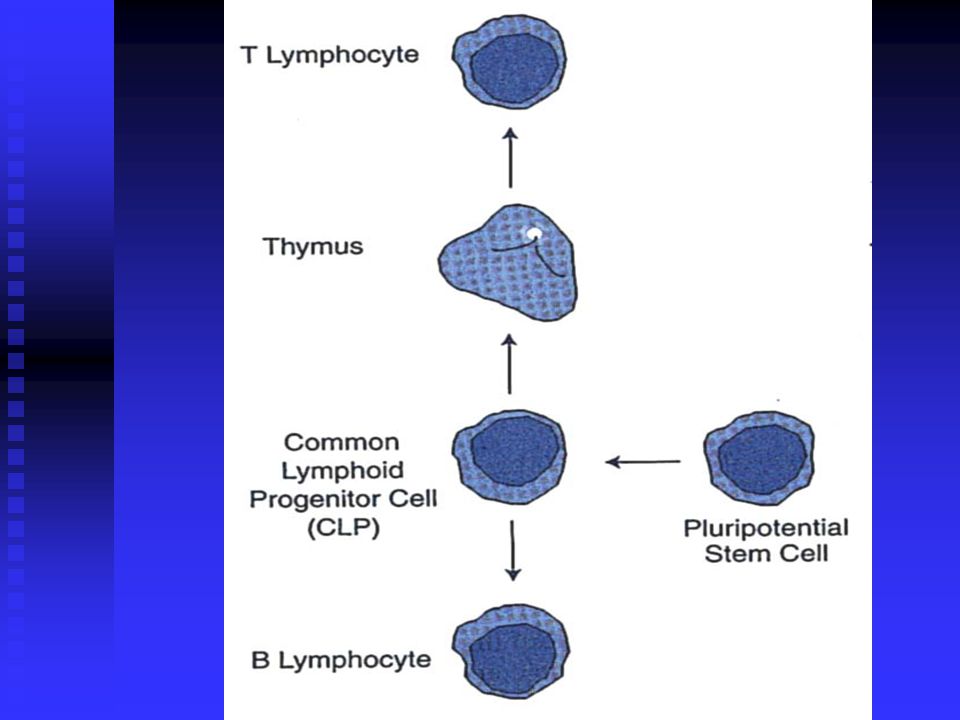 T Lymphocyte

Thymus

Common Lymphoid Progenitor Cell (CLP)

Pluripotential Stem Cell

B Lymphocyte